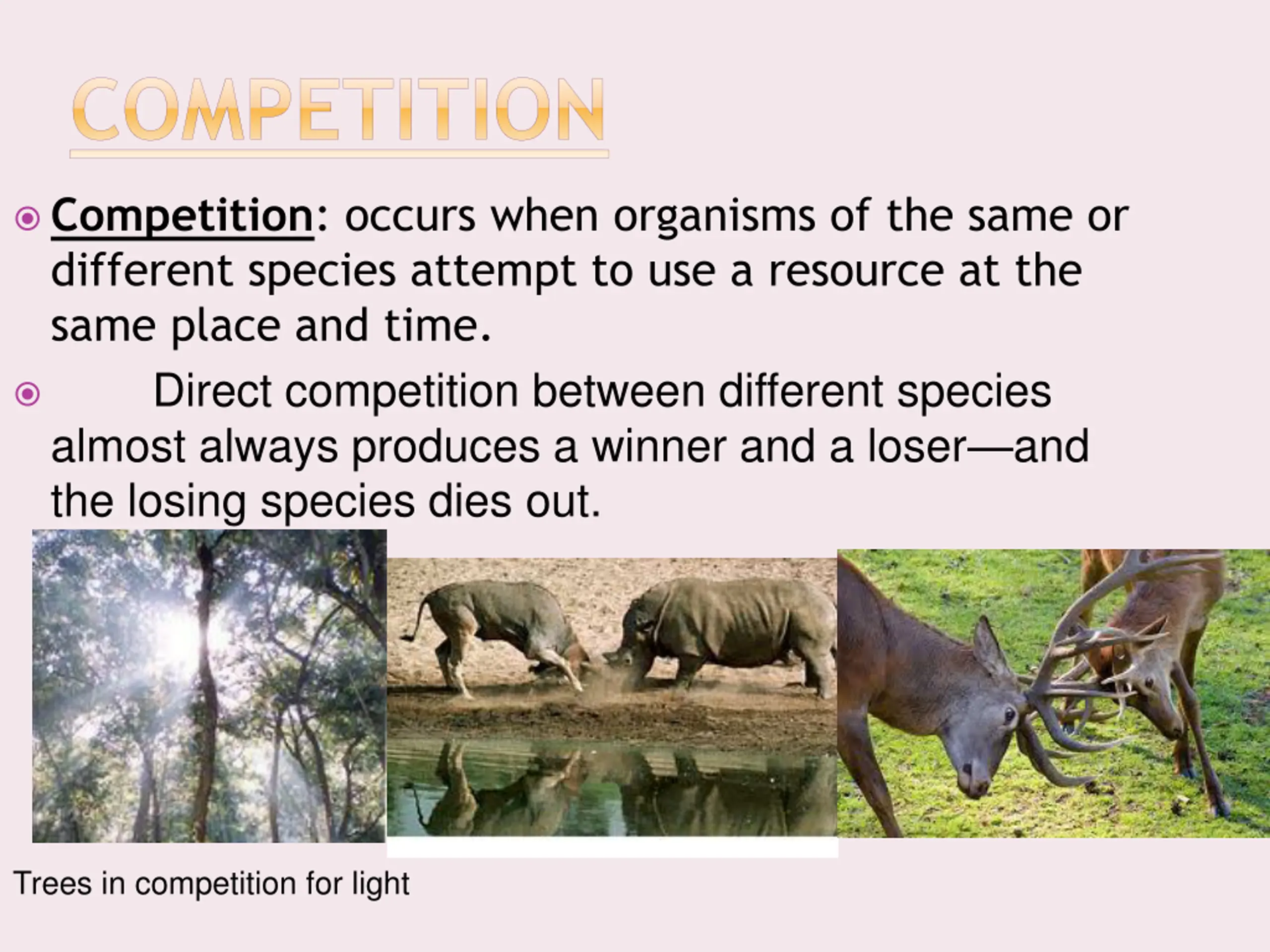 COMPETITION

Competition: occurs when organisms of the same or different species attempt to use a resource at the same place and time.

Direct competition between different species almost always produces a winner and a loser—and the losing species dies out.

Trees in competition for light